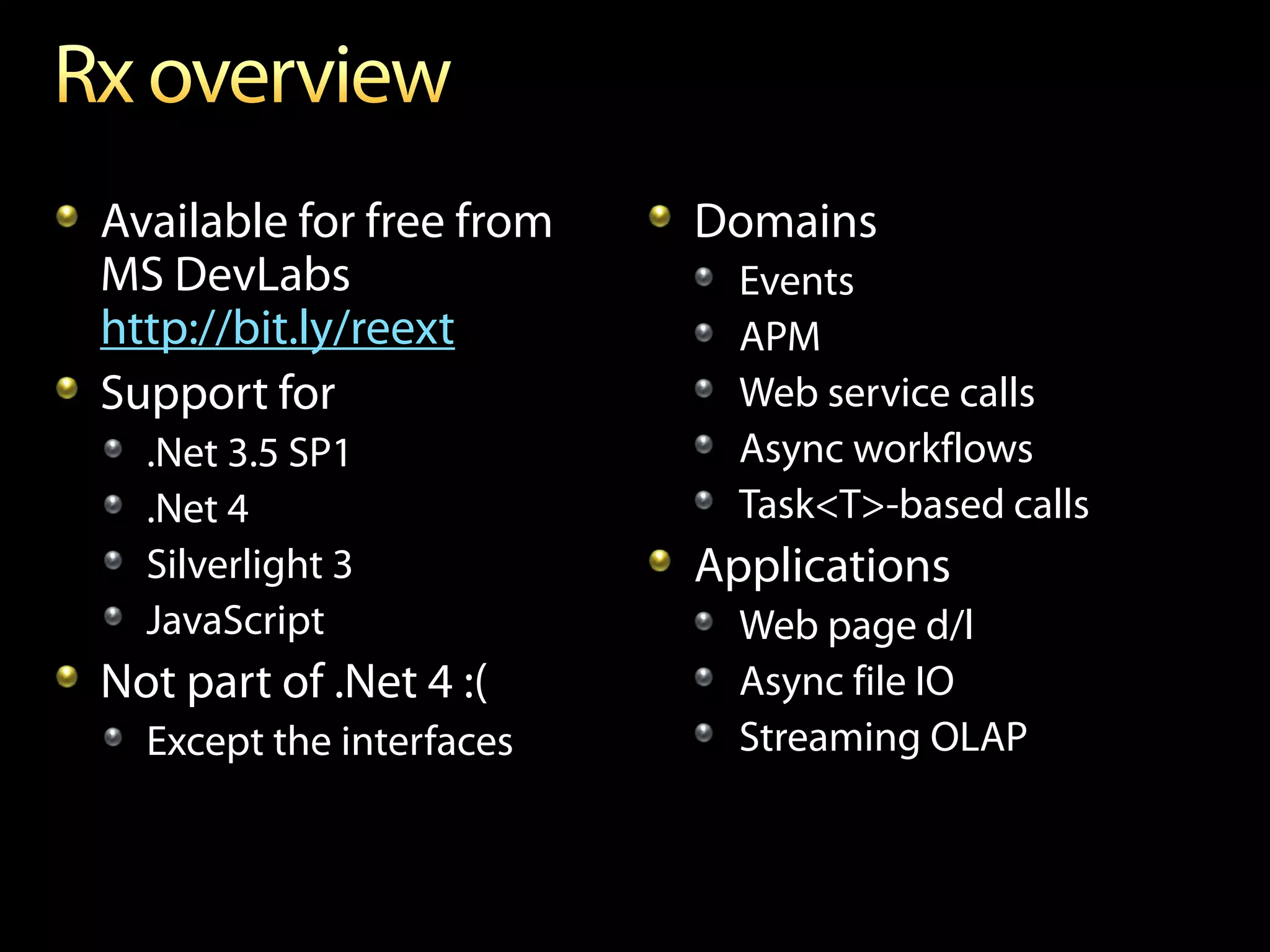 Rx overview

- Available for free from MS DevLabs http://bit.ly/reext
- Support for
  - .Net 3.5 SP1
  - .Net 4
  - Silverlight 3
  - JavaScript
- Not part of .Net 4 :(
  - Except the interfaces

- Domains
  - Events
  - APM
  - Web service calls
  - Async workflows
  - Task<T>-based calls
- Applications
  - Web page d/l
  - Async file IO
  - Streaming OLAP